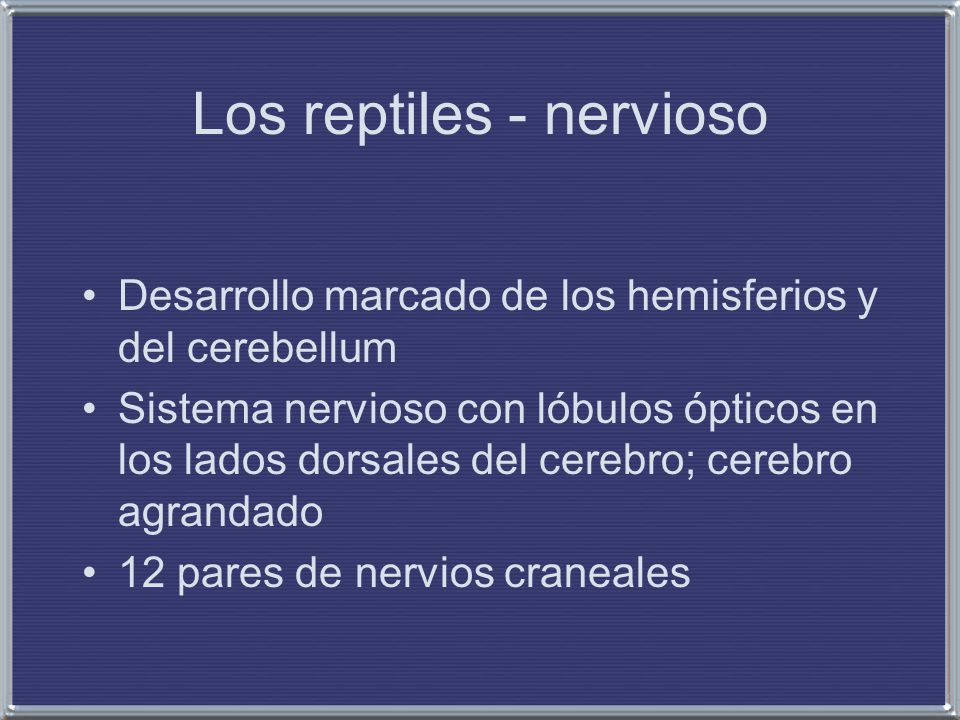 Los reptiles - nervioso

• Desarrollo marcado de los hemisferios y del cerebellum
• Sistema nervioso con lóbulos ópticos en los lados dorsales del cerebro; cerebro agrandado
• 12 pares de nervios craneales